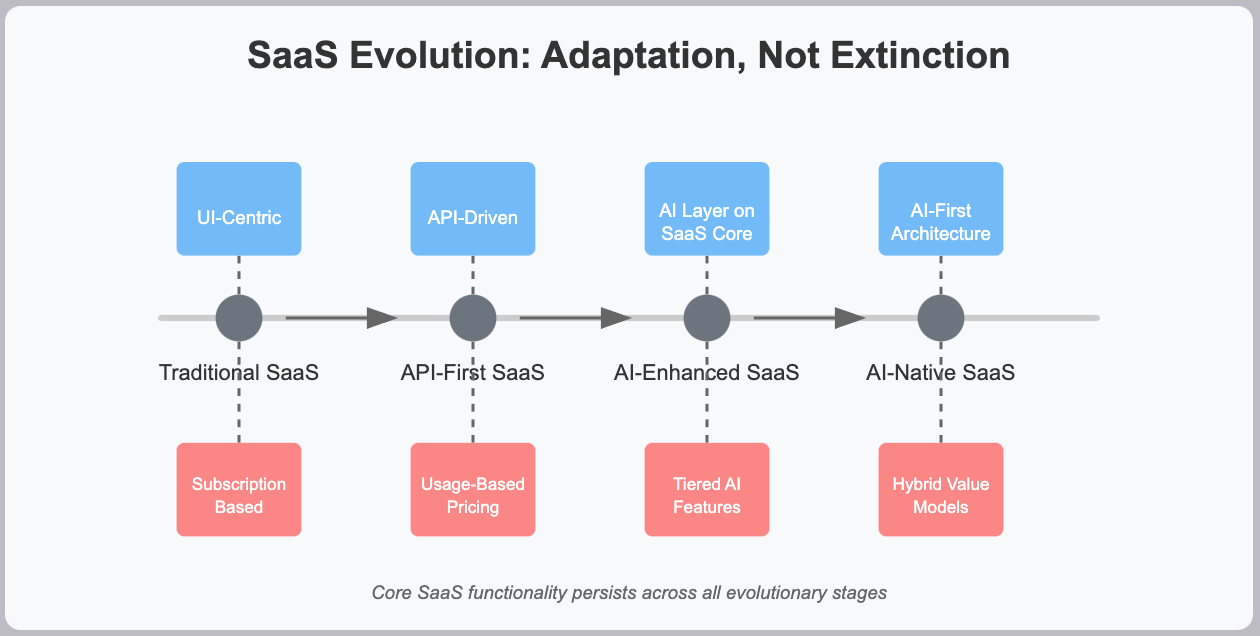 SaaS Evolution: Adaptation, Not Extinction

UI-Centric

API-Driven

AI Layer on SaaS Core

AI-First Architecture

Traditional SaaS

API-First SaaS

AI-Enhanced SaaS

AI-Native SaaS

Subscription Based

Usage-Based Pricing

Tiered AI Features

Hybrid Value Models

Core SaaS functionality persists across all evolutionary stages